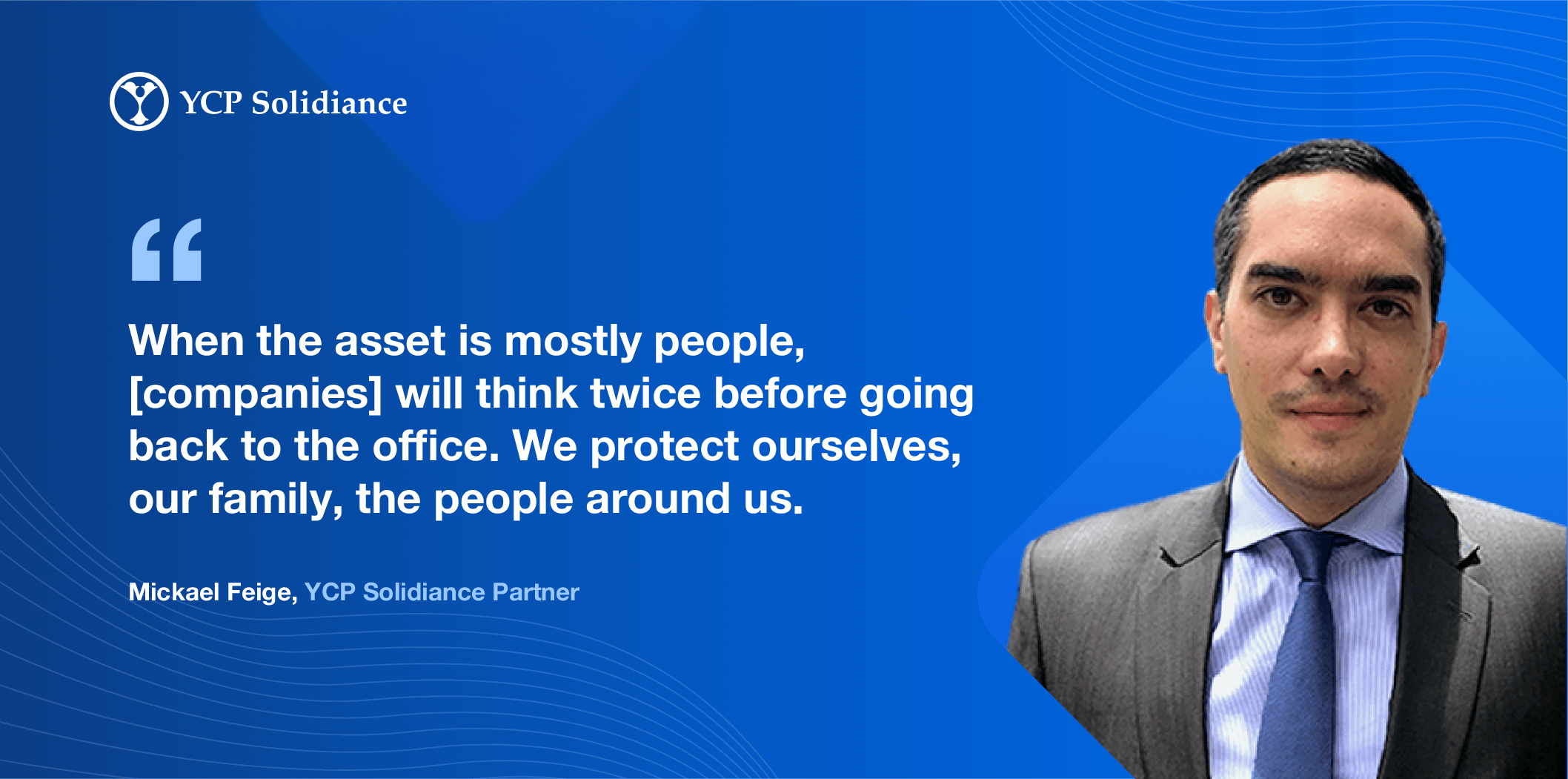 YCP Solidiance

“

When the asset is mostly people, [companies] will think twice before going back to the office. We protect ourselves, our family, the people around us.

Mickael Feige, YCP Solidiance Partner